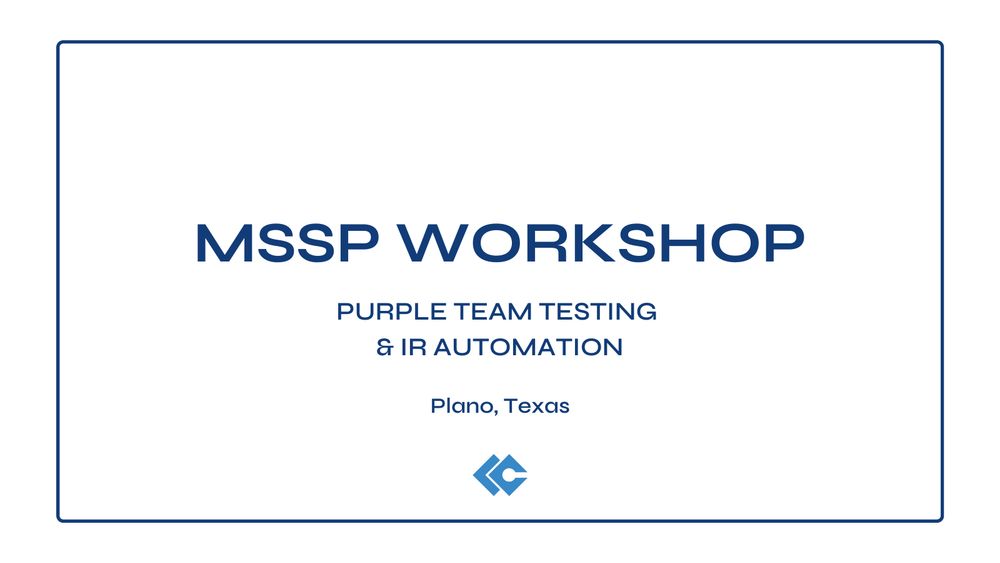 MSSP WORKSHOP

PURPLE TEAM TESTING
& IR AUTOMATION

Plano, Texas